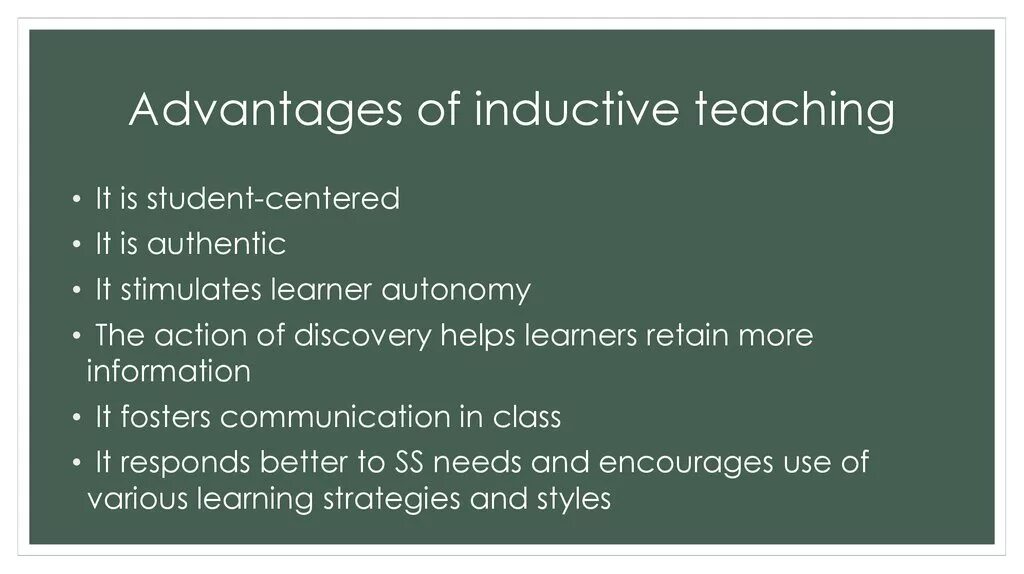 Advantages of inductive teaching

• It is student-centered
• It is authentic
• It stimulates learner autonomy
• The action of discovery helps learners retain more information
• It fosters communication in class
• It responds better to SS needs and encourages use of various learning strategies and styles